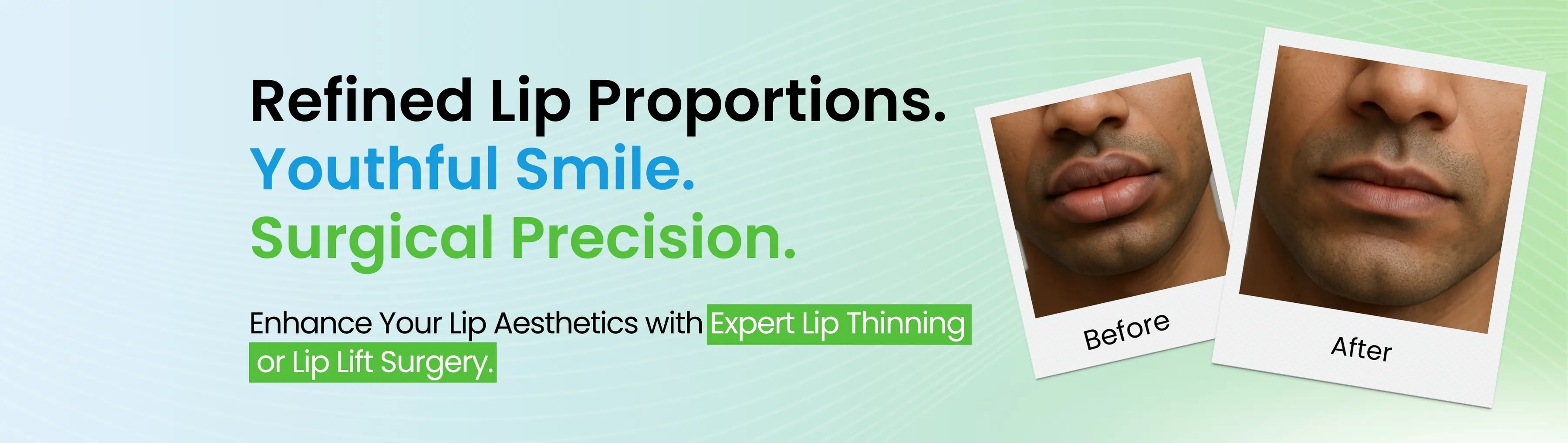 Refined Lip Proportions.
Youthful Smile.
Surgical Precision.

Enhance Your Lip Aesthetics with Expert Lip Thinning or Lip Lift Surgery.

Before

After